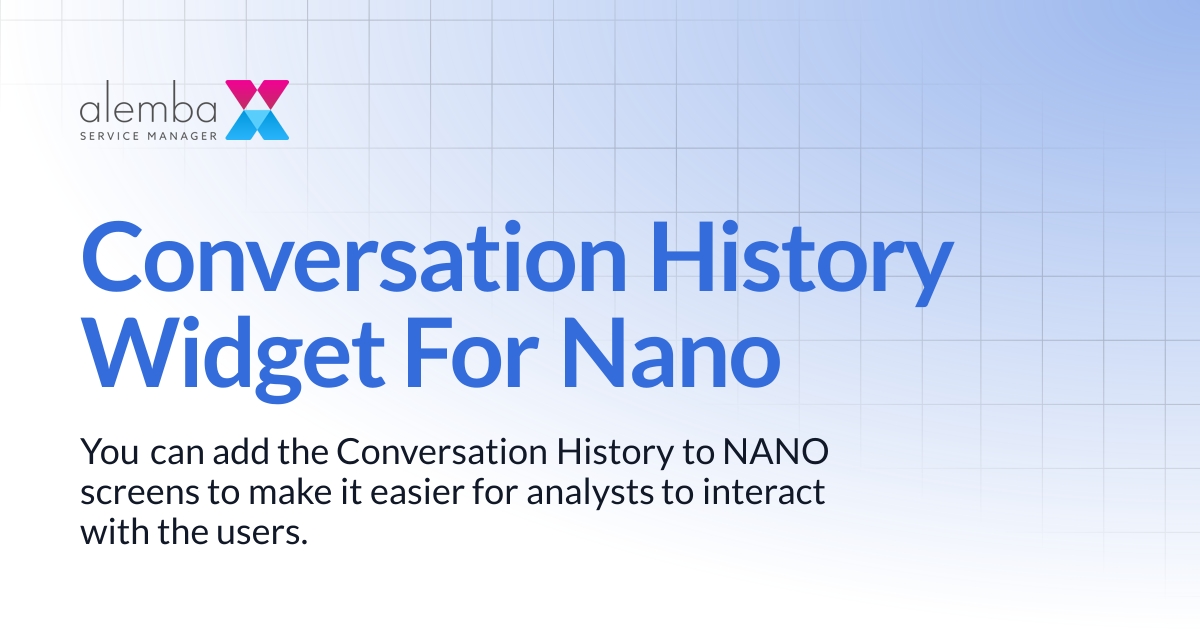 alemba
SERVICE MANAGER

Conversation History Widget For Nano

You can add the Conversation History to NANO screens to make it easier for analysts to interact with the users.